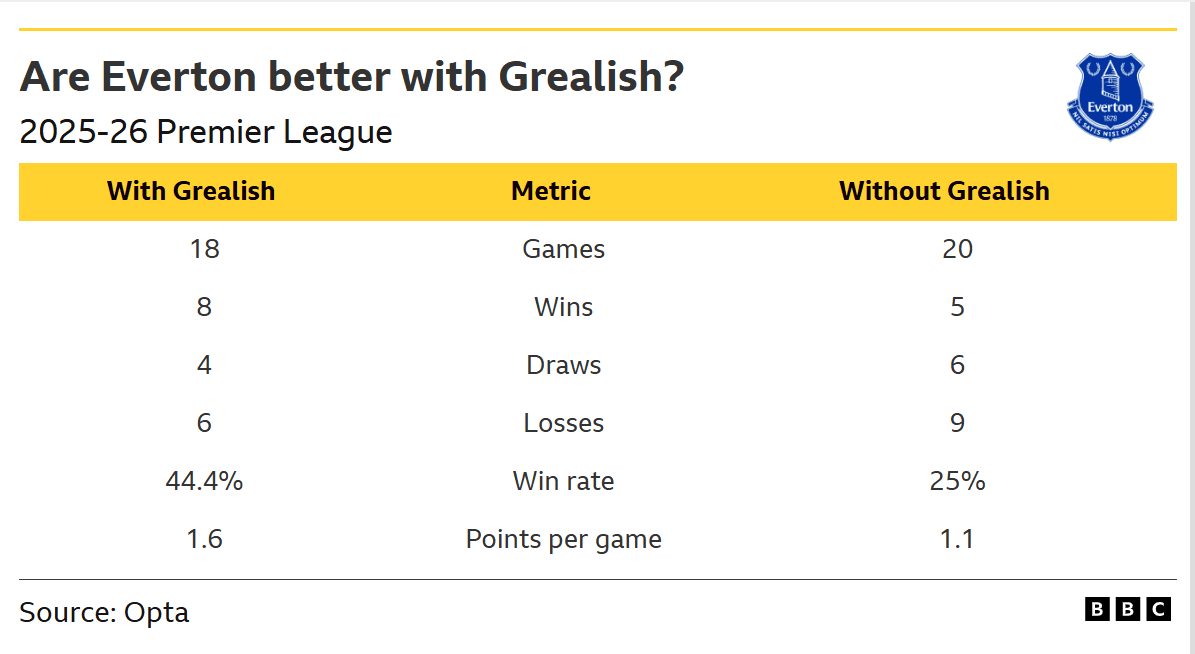 Are Everton better with Grealish?
2025-26 Premier League

Everton
1878
NIL SATIS NISI OPTIMUM

| With Grealish | Metric | Without Grealish |
|---|---|---|
| 18 | Games | 20 |
| 8 | Wins | 5 |
| 4 | Draws | 6 |
| 6 | Losses | 9 |
| 44.4% | Win rate | 25% |
| 1.6 | Points per game | 1.1 |

Source: Opta

BBC